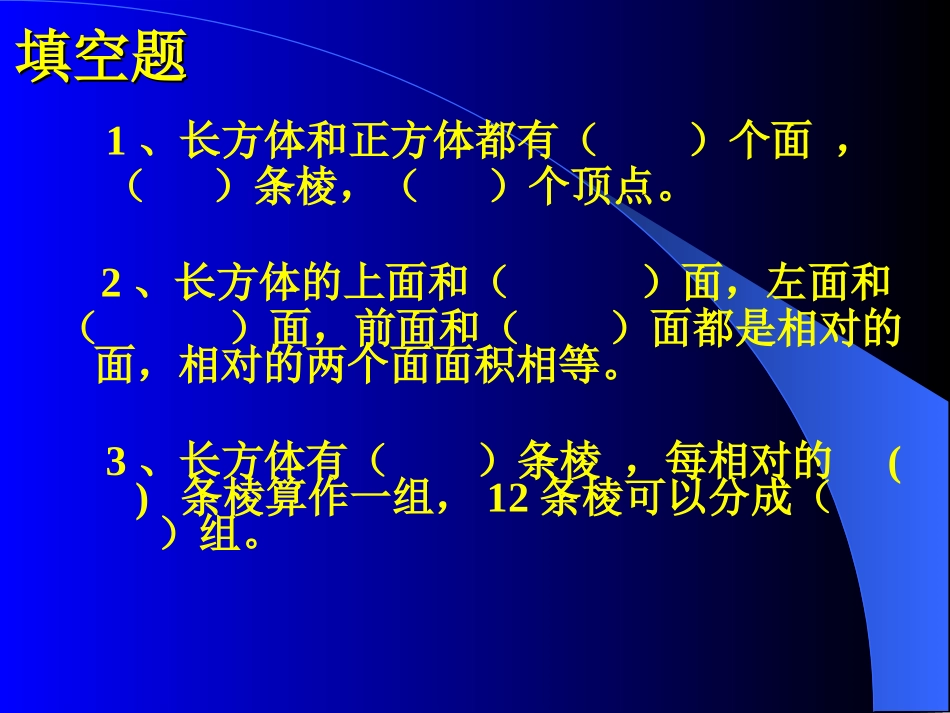 填空题

1、长方体和正方体都有（　　）个面，（　　）条棱，（　　）个顶点。

2、长方体的上面和（　　）面，左面和（　　）面，前面和（　　）面都是相对的面，相对的两个面面积相等。

3、长方体有（　　）条棱，每相对的（　　）条棱算作一组，12 条棱可以分成（　　）组。